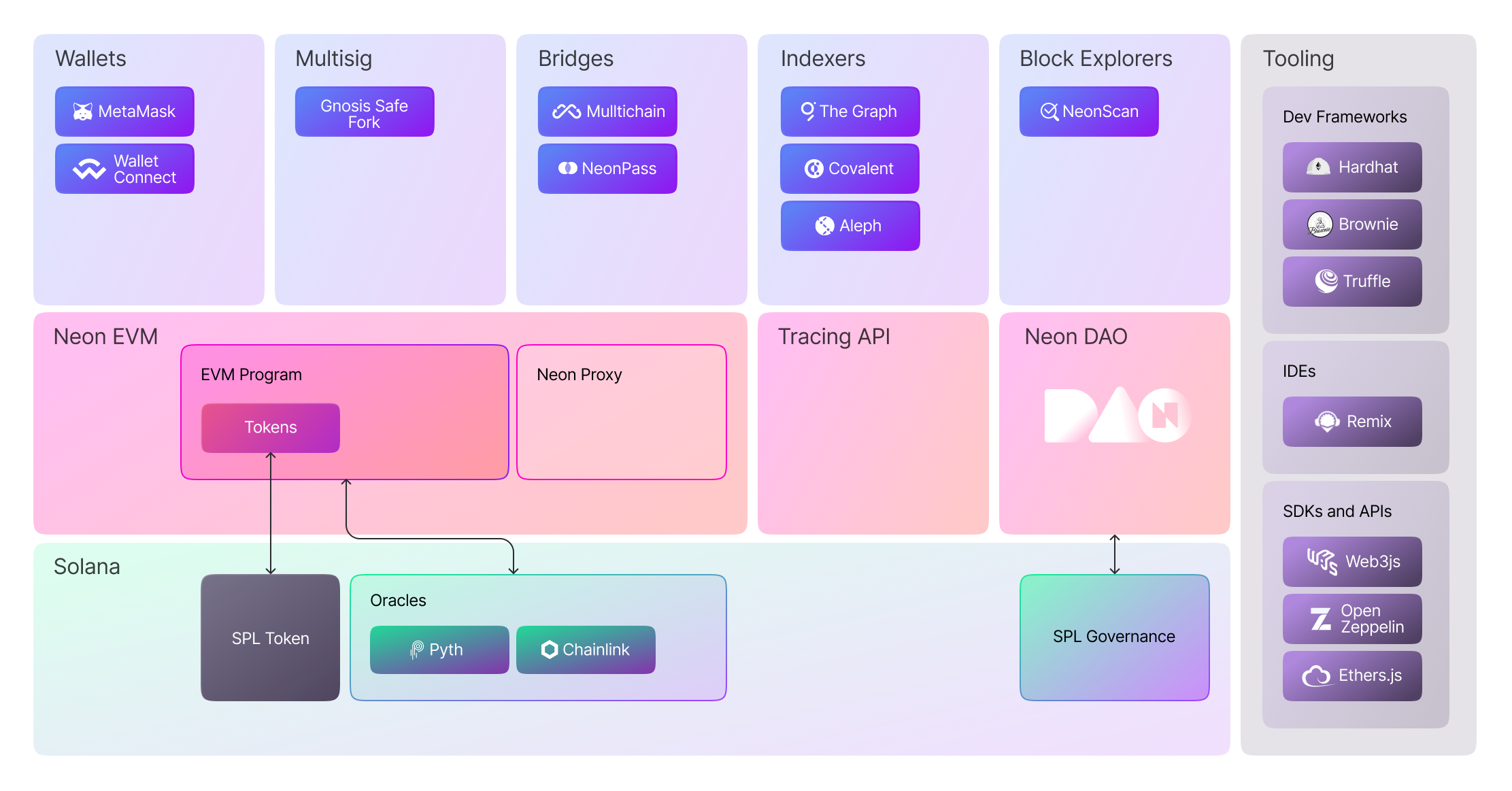 Wallets
MetaMask
Wallet Connect

Multisig
Gnosis Safe Fork

Bridges
Mulltichain
NeonPass

Indexers
The Graph
Covalent
Aleph

Block Explorers
NeonScan

Tooling
Dev Frameworks
Hardhat
Brownie
Truffle

IDEs
Remix

SDKs and APIs
Web3js
Open Zeppelin
Ethers.js

Neon EVM
EVM Program
Tokens
Neon Proxy

Tracing API

Neon DAO
DAO

Solana
SPL Token
Oracles
Pyth
Chainlink
SPL Governance